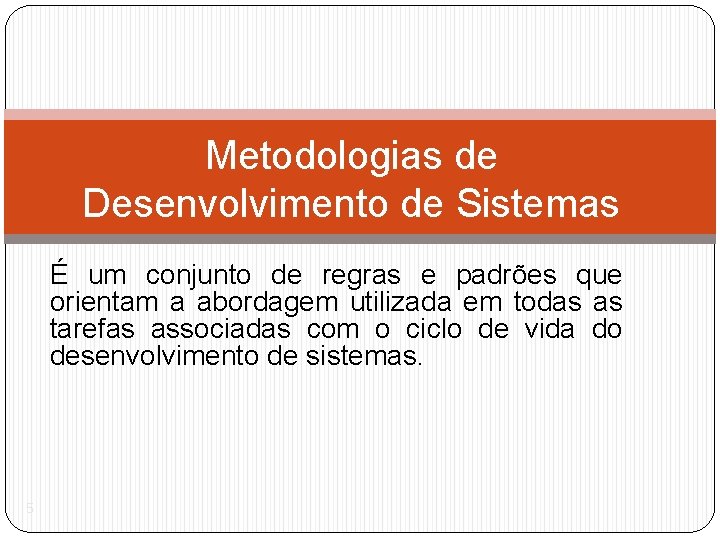 Metodologias de Desenvolvimento de Sistemas

É um conjunto de regras e padrões que orientam a abordagem utilizada em todas as tarefas associadas com o ciclo de vida do desenvolvimento de sistemas.

5